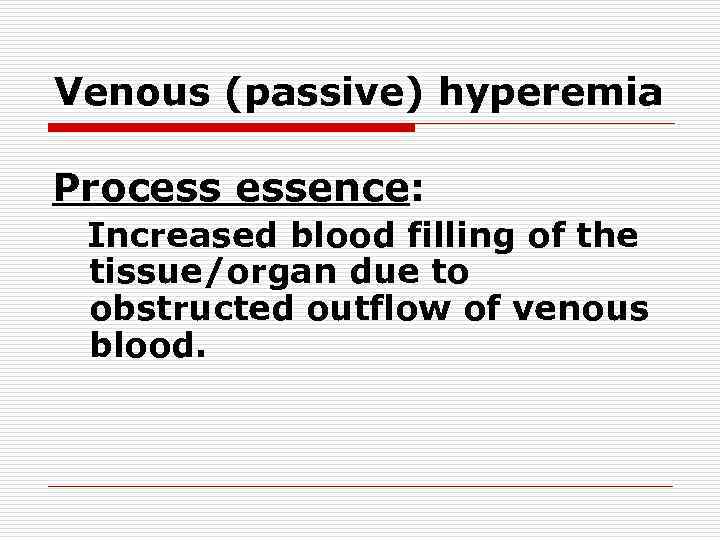 Venous (passive) hyperemia

Process essence:

Increased blood filling of the tissue/organ due to obstructed outflow of venous blood.